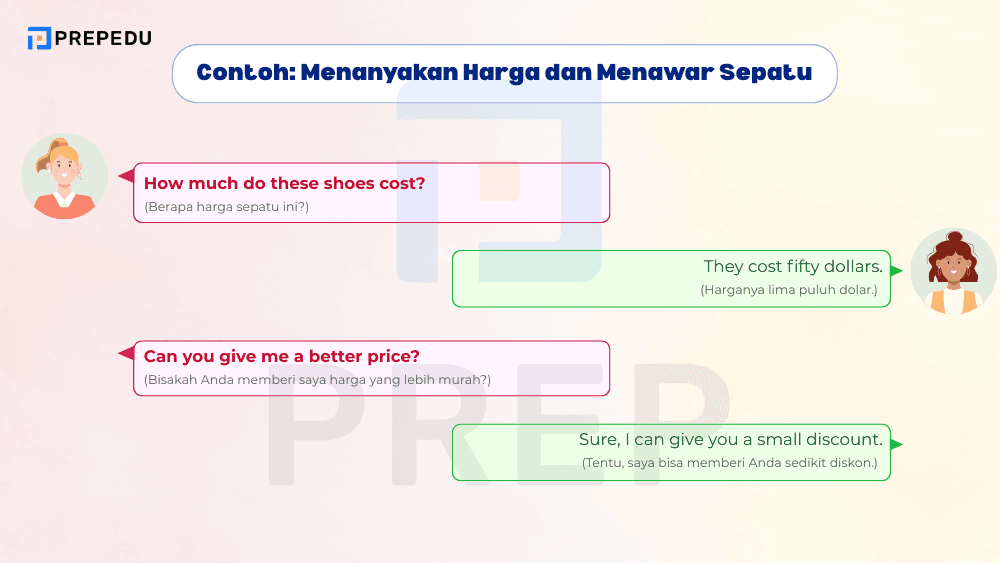 PREPEDU

Contoh: Menanyakan Harga dan Menawar Sepatu

How much do these shoes cost?
(Berapa harga sepatu ini?)

They cost fifty dollars.
(Harganya lima puluh dolar.)

Can you give me a better price?
(Bisakah Anda memberi saya harga yang lebih murah?)

Sure, I can give you a small discount.
(Tentu, saya bisa memberi Anda sedikit diskon.)

PREP